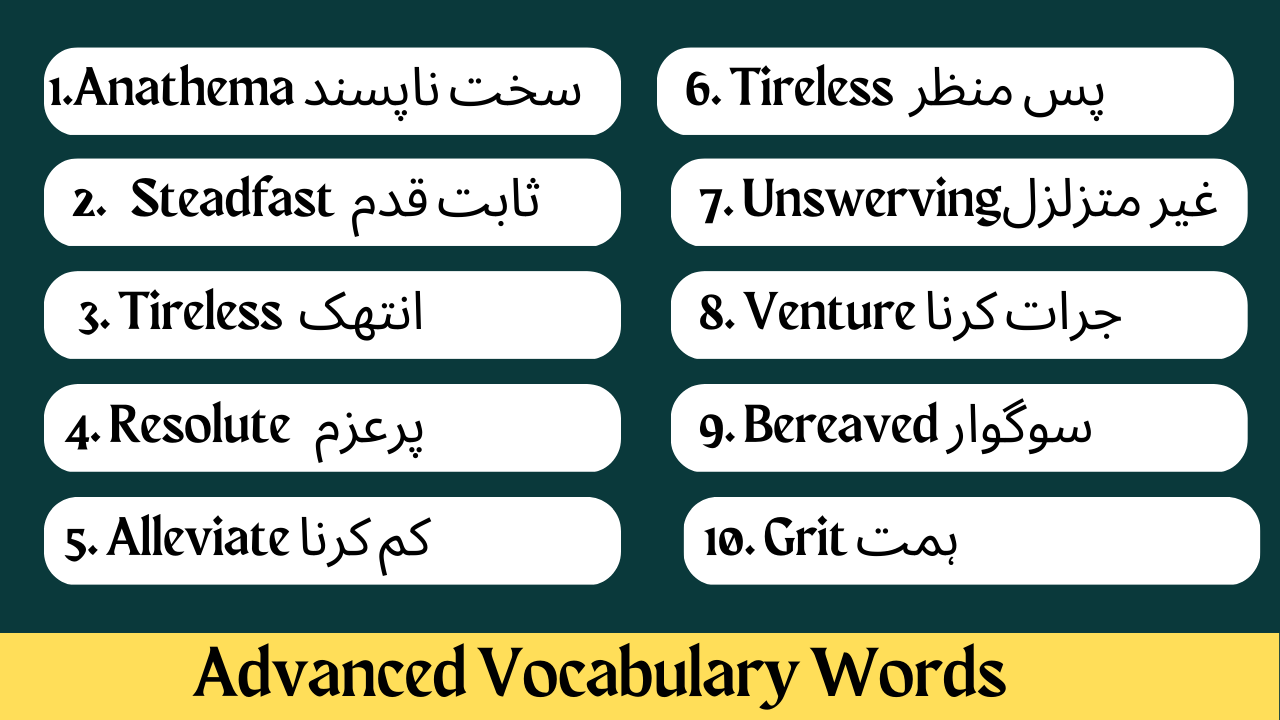 1.Anathema سخت ناپسند

2. Steadfast ثابت قدم

3. Tireless انتھک

4. Resolute پرعزم

5. Alleviate کم کرنا

6. Tireless پس منظر

7. Unswerving غیر متزلزل

8. Venture جرات کرنا

9. Bereaved سوگوار

10. Grit ہمت

Advanced Vocabulary Words